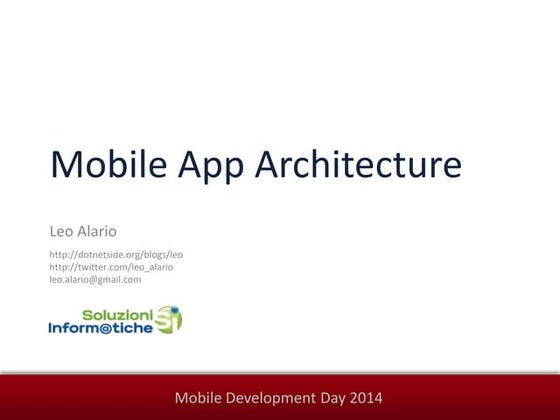 Mobile App Architecture

Leo Alario

http://dotnetside.org/blogs/leo
http://twitter.com/leo_alario
leo.alario@gmail.com

Soluzioni Inform@tiche SI

Mobile Development Day 2014